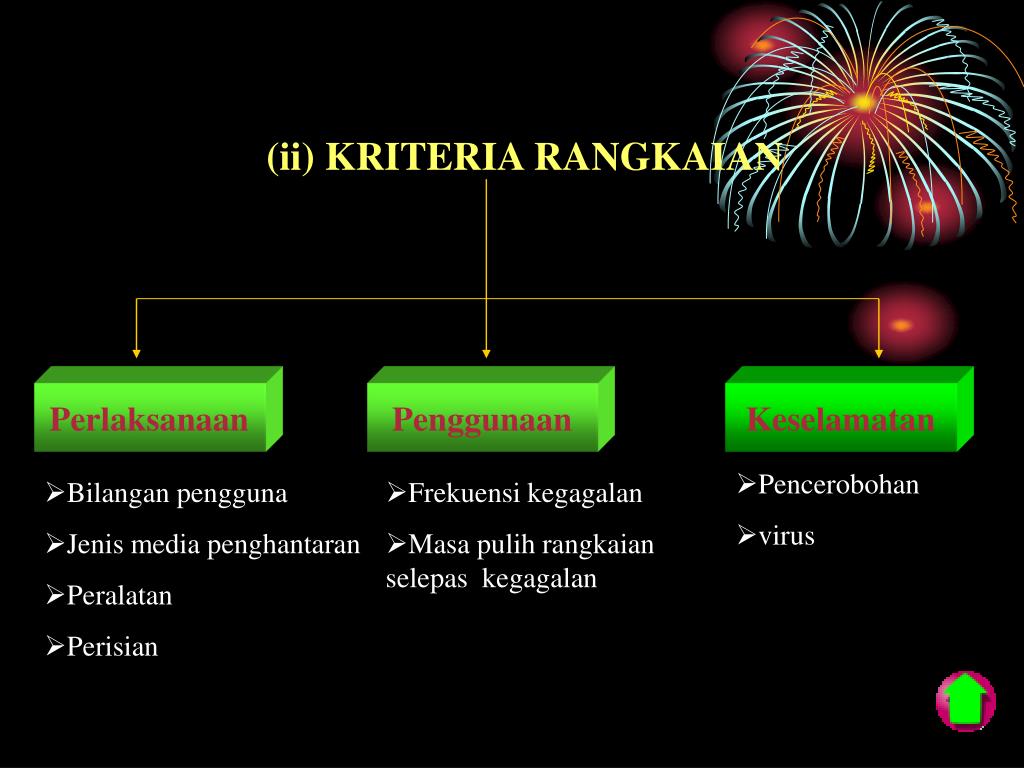 (ii) KRITERIA RANGKAIAN

Perlaksanaan

Penggunaan

Keselamatan

➢Bilangan pengguna

➢Jenis media penghantaran

➢Peralatan

➢Perisian

➢Frekuensi kegagalan

➢Masa pulih rangkaian selepas kegagalan

➢Pencerobohan

➢virus